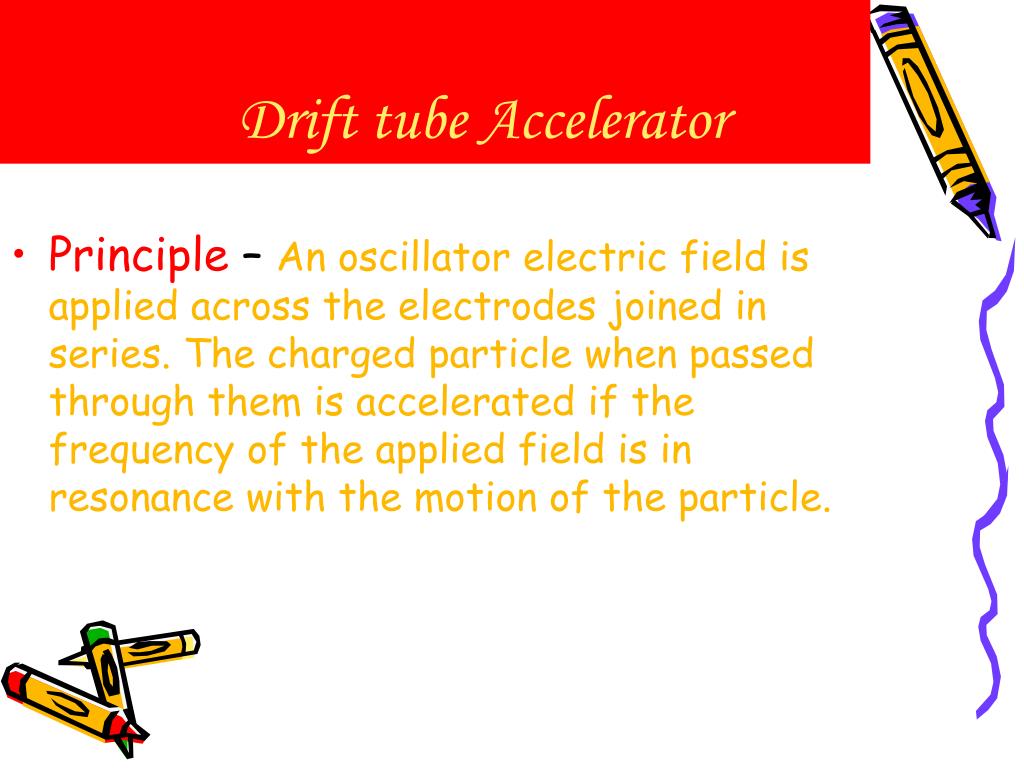 Drift tube Accelerator

• Principle – An oscillator electric field is applied across the electrodes joined in series. The charged particle when passed through them is accelerated if the frequency of the applied field is in resonance with the motion of the particle.